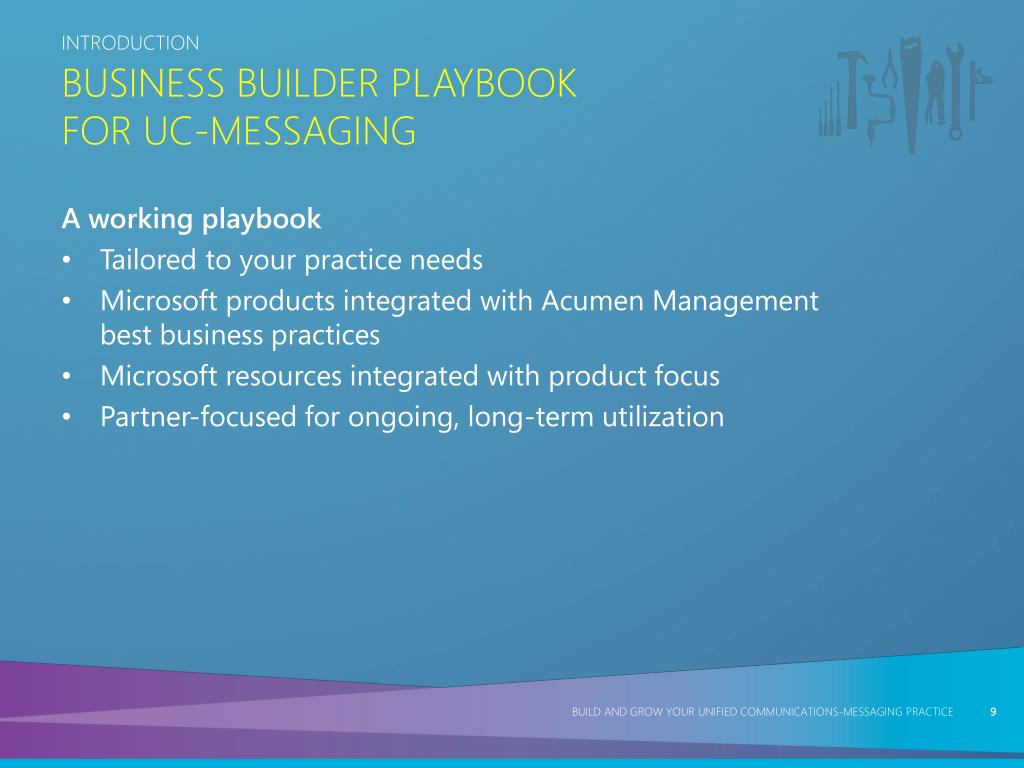 INTRODUCTION

BUSINESS BUILDER PLAYBOOK
FOR UC-MESSAGING

A working playbook
• Tailored to your practice needs
• Microsoft products integrated with Acumen Management best business practices
• Microsoft resources integrated with product focus
• Partner-focused for ongoing, long-term utilization

BUILD AND GROW YOUR UNIFIED COMMUNICATIONS-MESSAGING PRACTICE 9